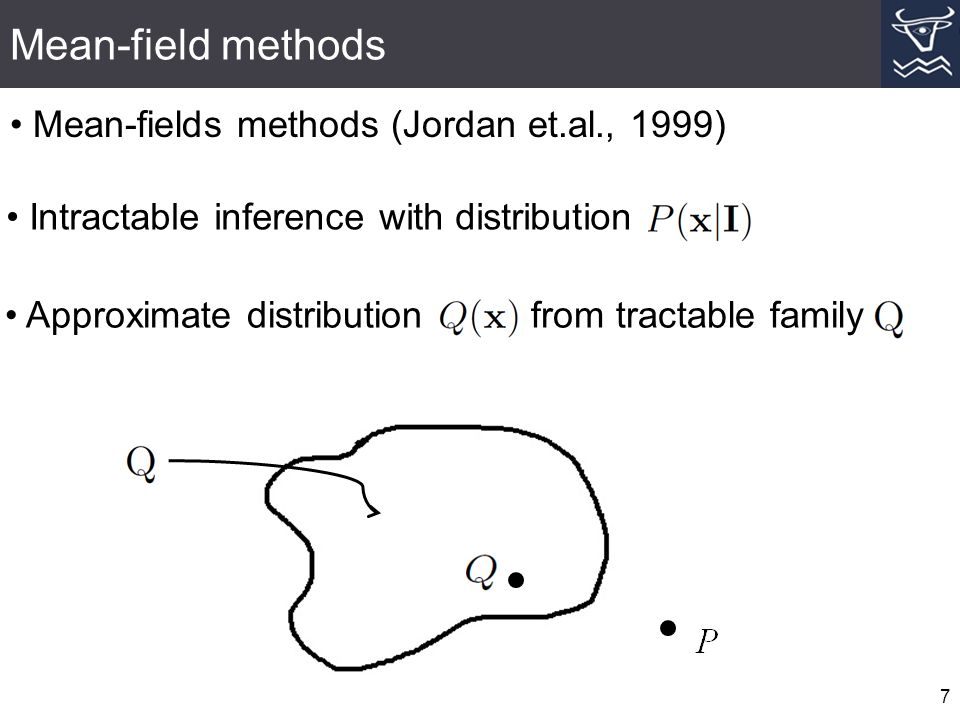 Mean-field methods

• Mean-fields methods (Jordan et.al., 1999)

• Intractable inference with distribution $P(\mathbf{x}|\mathbf{I})$

• Approximate distribution $Q(\mathbf{x})$ from tractable family $\mathrm{Q}$

$\mathrm{Q}$

$Q$

$P$

7